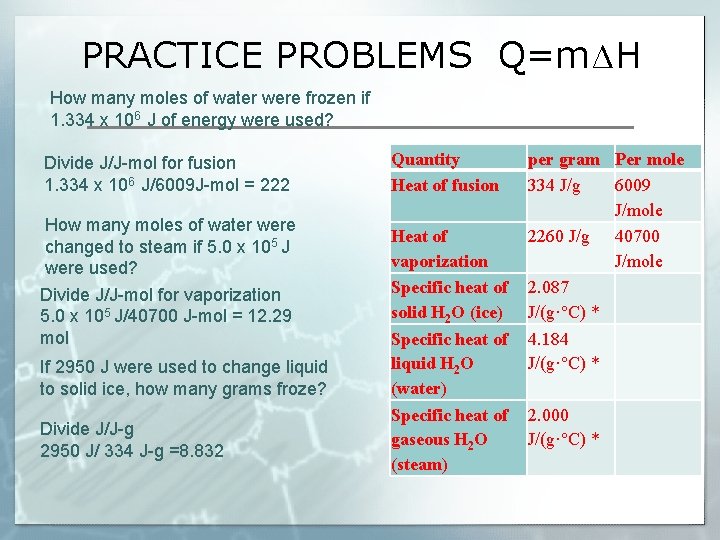 PRACTICE PROBLEMS $Q=m\Delta H$

How many moles of water were frozen if $1.334 \times 10^6$ J of energy were used?

Divide J/J-mol for fusion
$1.334 \times 10^6$ J/6009J-mol = 222

How many moles of water were changed to steam if $5.0 \times 10^5$ J were used?

Divide J/J-mol for vaporization
$5.0 \times 10^5$ J/40700 J-mol = 12.29 mol

If 2950 J were used to change liquid to solid ice, how many grams froze?

Divide J/J-g
2950 J/ 334 J-g =8.832

| Quantity | per gram | Per mole |
|---|---|---|
| Heat of fusion | 334 J/g | 6009 J/mole |
| Heat of vaporization | 2260 J/g | 40700 J/mole |
| Specific heat of solid $H_2O$ (ice) | 2.087 J/(g·°C) * | |
| Specific heat of liquid $H_2O$ (water) | 4.184 J/(g·°C) * | |
| Specific heat of gaseous $H_2O$ (steam) | 2.000 J/(g·°C) * | |